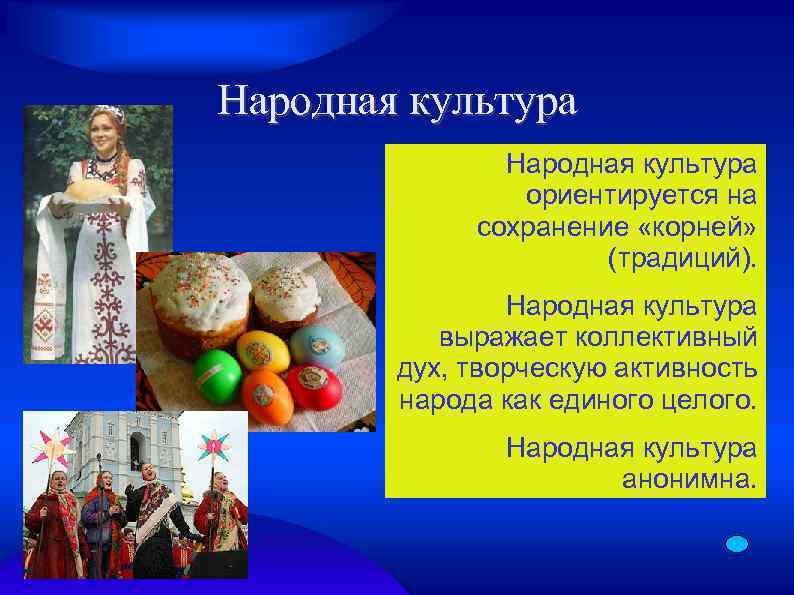 Народная культура

Народная культура ориентируется на сохранение «корней» (традиций).

Народная культура выражает коллективный дух, творческую активность народа как единого целого.

Народная культура анонимна.